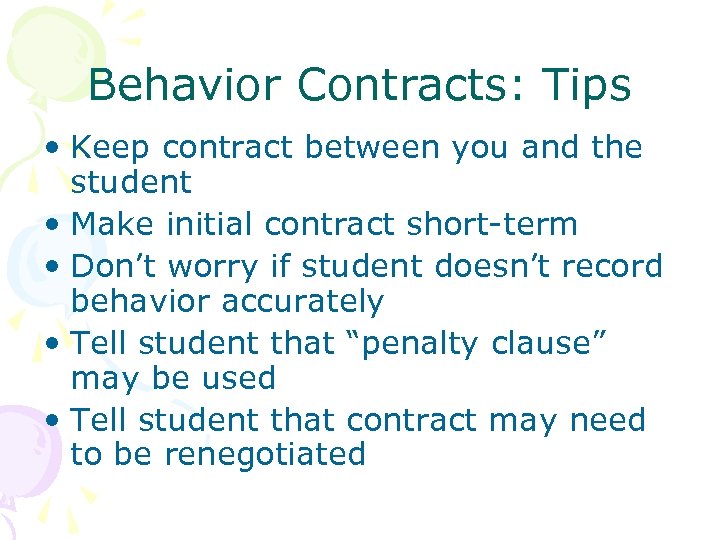 Behavior Contracts: Tips

• Keep contract between you and the student
• Make initial contract short-term
• Don’t worry if student doesn’t record behavior accurately
• Tell student that “penalty clause” may be used
• Tell student that contract may need to be renegotiated